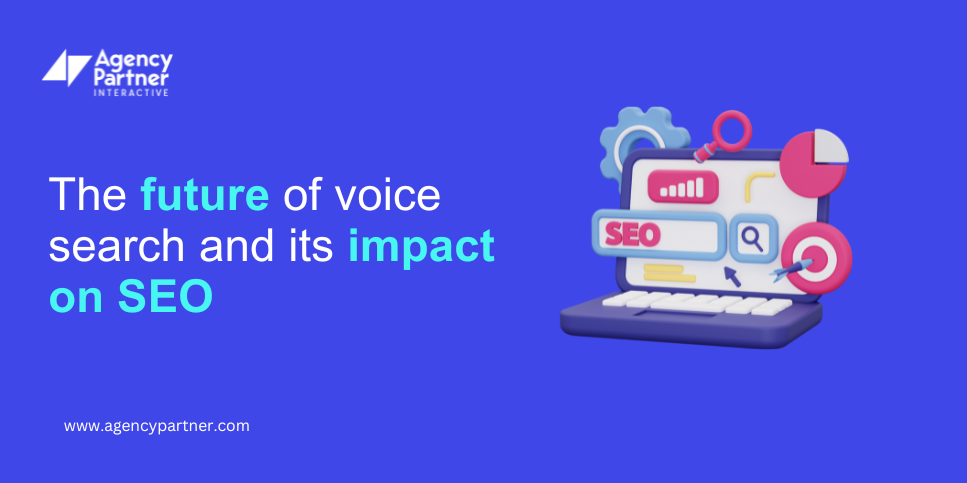 Agency Partner
INTERACTIVE

The future of voice search and its impact on SEO

SEO

www.agencypartner.com